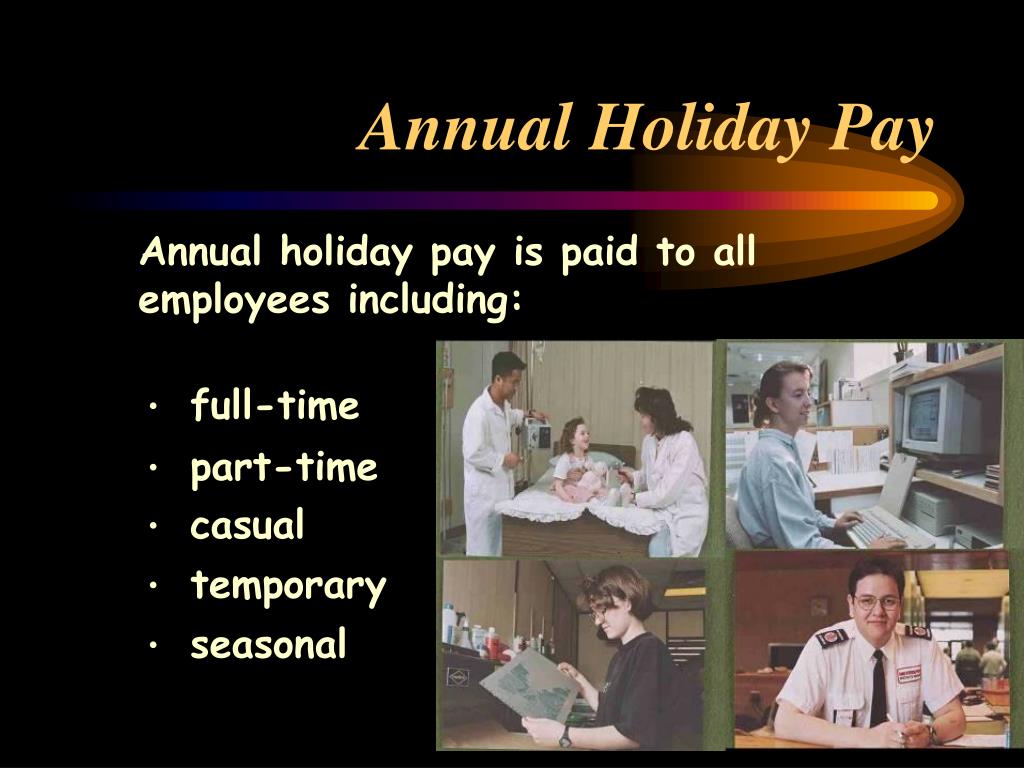 Annual Holiday Pay

Annual holiday pay is paid to all employees including:

• full-time
• part-time
• casual
• temporary
• seasonal